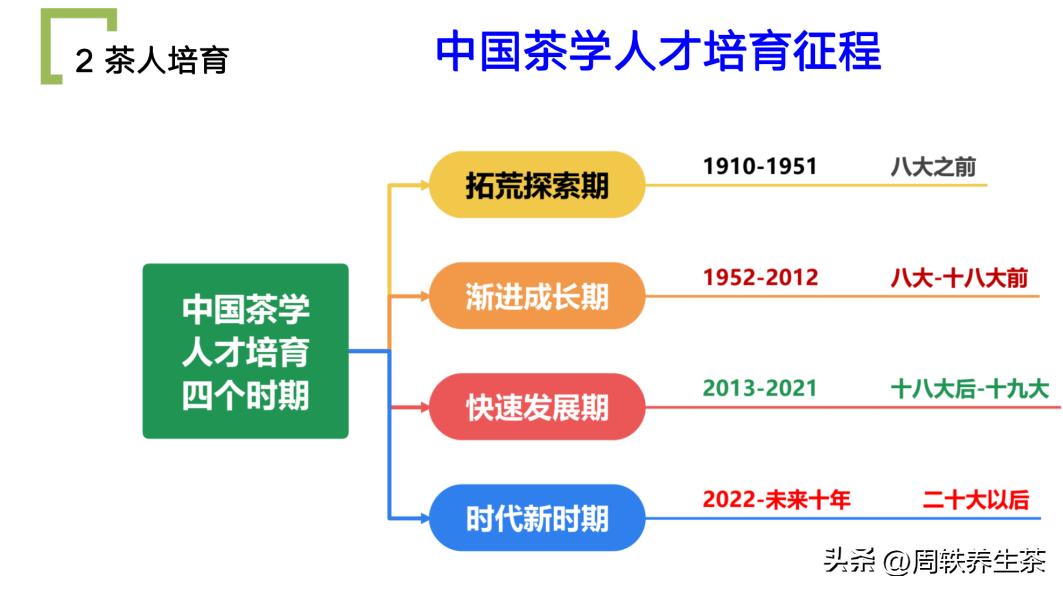 2 茶人培育

中国茶学人才培育征程

中国茶学人才培育四个时期

拓荒探索期 1910-1951 八大之前

渐进成长期 1952-2012 八大-十八大前

快速发展期 2013-2021 十八大后-十九大

时代新时期 2022-未来十年 二十大以后

头条 @周轶养生茶